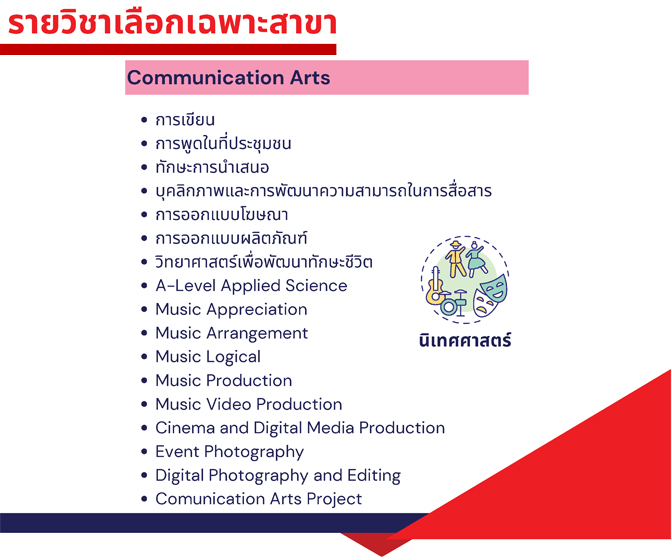 รายวิชาเลือกเฉพาะสาขา

Communication Arts

- การเขียน
- การพูดในที่ประชุมชน
- ทักษะการนำเสนอ
- บุคลิกภาพและการพัฒนาความสามารถในการสื่อสาร
- การออกแบบโฆษณา
- การออกแบบผลิตภัณฑ์
- วิทยาศาสตร์เพื่อพัฒนาทักษะชีวิต
- A-Level Applied Science
- Music Appreciation
- Music Arrangement
- Music Logical
- Music Production
- Music Video Production
- Cinema and Digital Media Production
- Event Photography
- Digital Photography and Editing
- Comunication Arts Project

นิเทศศาสตร์